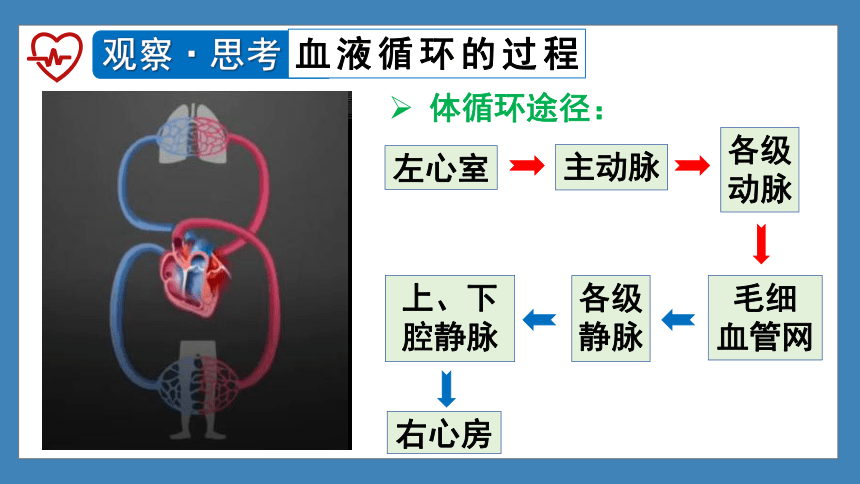 观察·思考 血液循环的过程

➢ 体循环途径：

左心室 → 主动脉 → 各级动脉 → 毛细血管网 → 各级静脉 → 上、下腔静脉 → 右心房